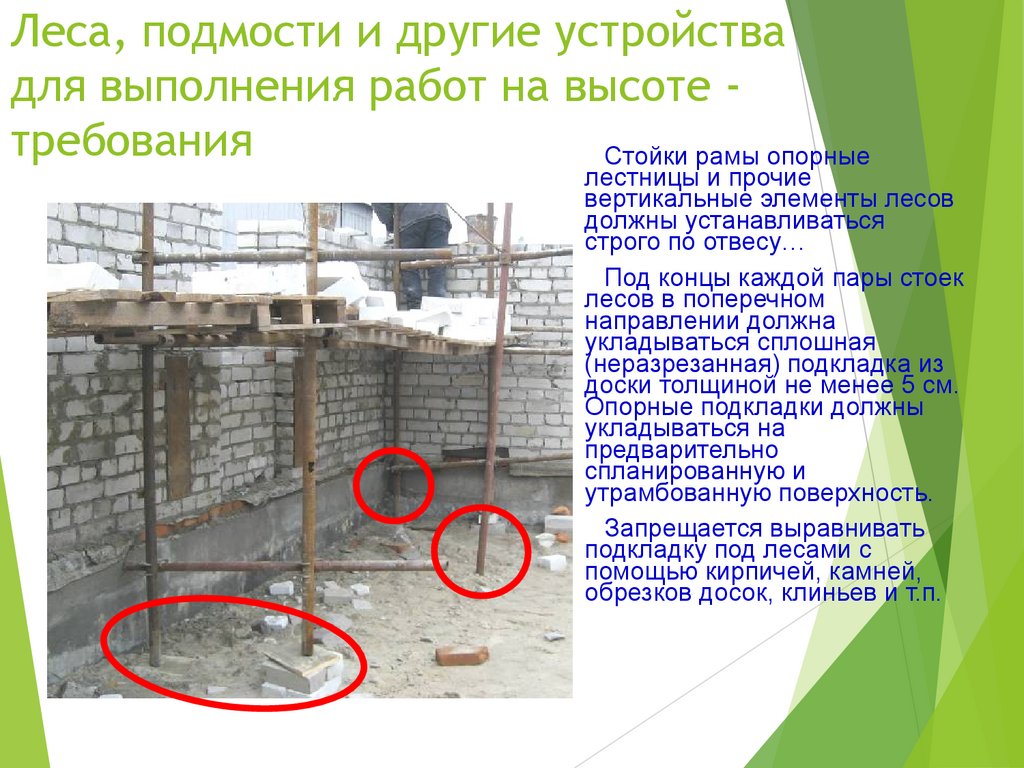 Леса, подмости и другие устройства для выполнения работ на высоте - требования

Стойки рамы опорные лестницы и прочие вертикальные элементы лесов должны устанавливаться строго по отвесу…

Под концы каждой пары стоек лесов в поперечном направлении должна укладываться сплошная (неразрезанная) подкладка из доски толщиной не менее 5 см. Опорные подкладки должны укладываться на предварительно спланированную и утрамбованную поверхность.

Запрещается выравнивать подкладку под лесами с помощью кирпичей, камней, обрезков досок, клиньев и т.п.